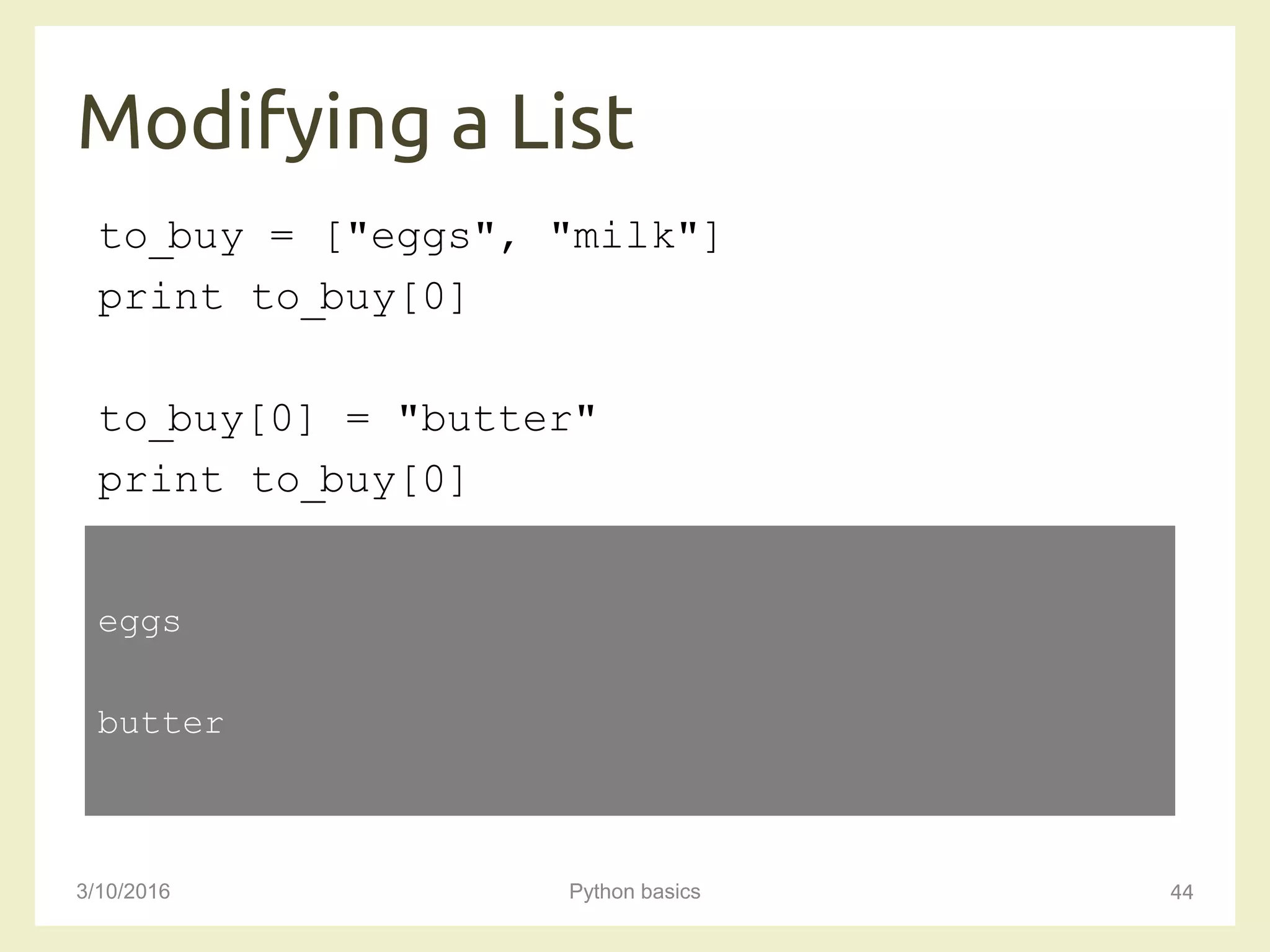 Modifying a List

to_buy = ["eggs", "milk"]
print to_buy[0]

to_buy[0] = "butter"
print to_buy[0]

eggs

butter

3/10/2016

Python basics

44